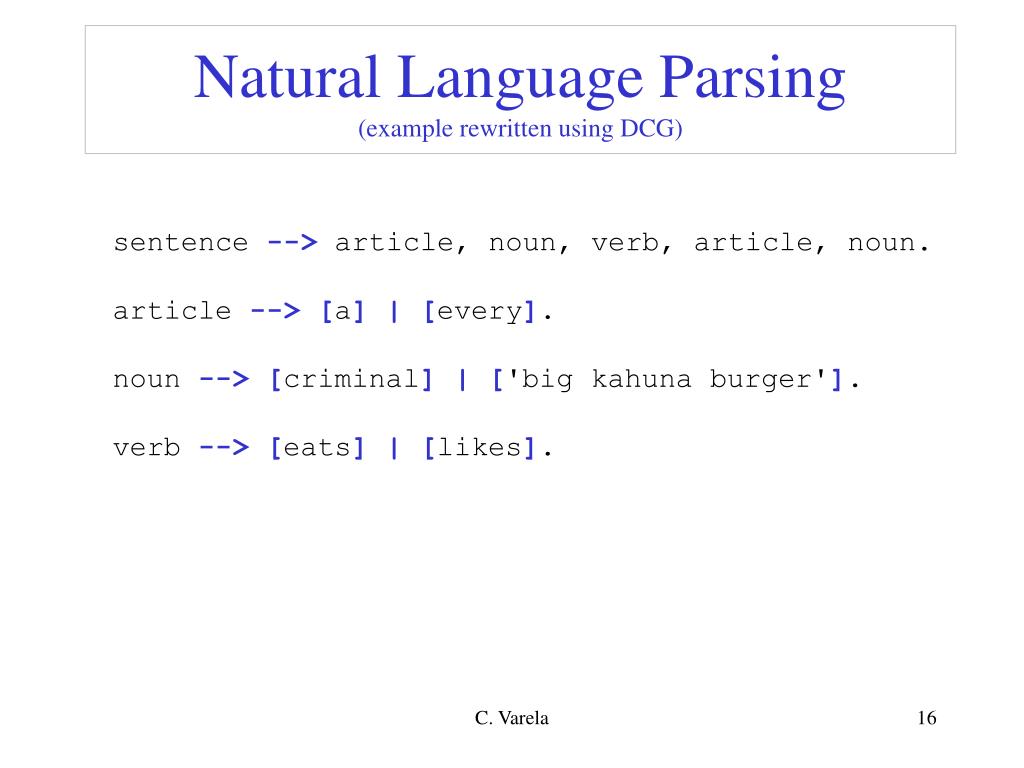 Natural Language Parsing
(example rewritten using DCG)

sentence --> article, noun, verb, article, noun.

article --> [a] | [every].

noun --> [criminal] | ['big kahuna burger'].

verb --> [eats] | [likes].

C. Varela

16